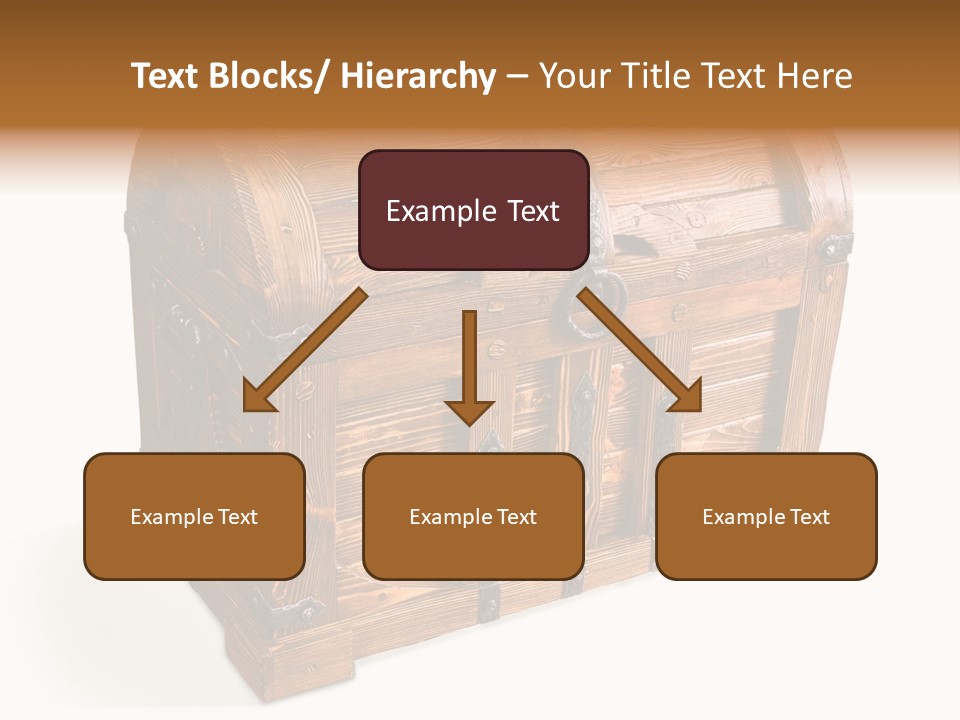 Text Blocks/ Hierarchy – Your Title Text Here

Example Text

Example Text

Example Text

Example Text